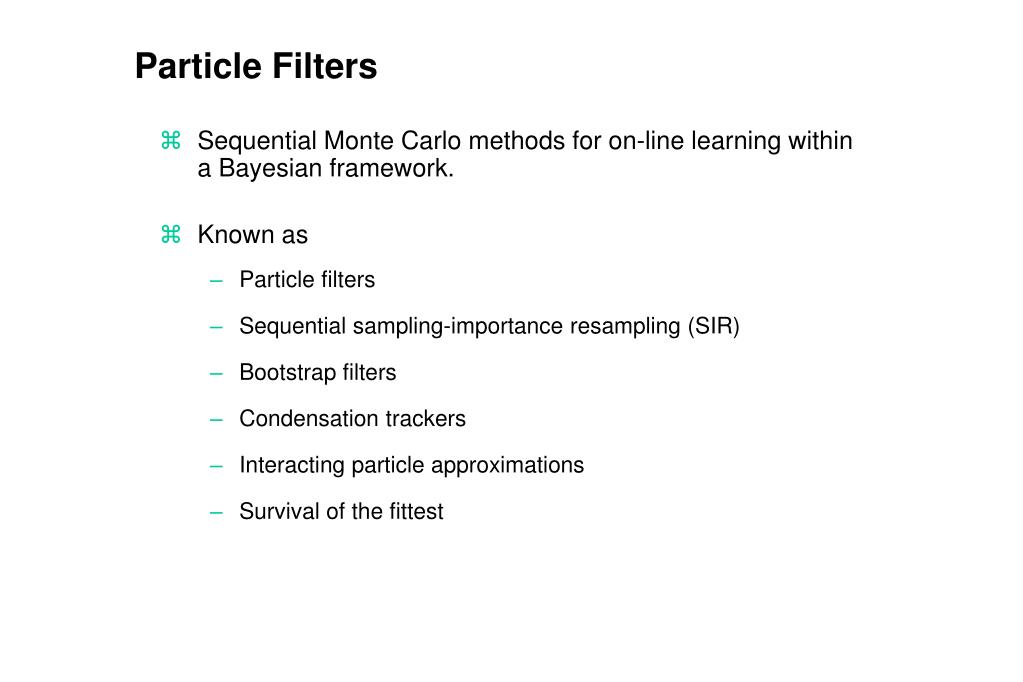 Particle Filters

⌘ Sequential Monte Carlo methods for on-line learning within a Bayesian framework.

⌘ Known as

– Particle filters

– Sequential sampling-importance resampling (SIR)

– Bootstrap filters

– Condensation trackers

– Interacting particle approximations

– Survival of the fittest